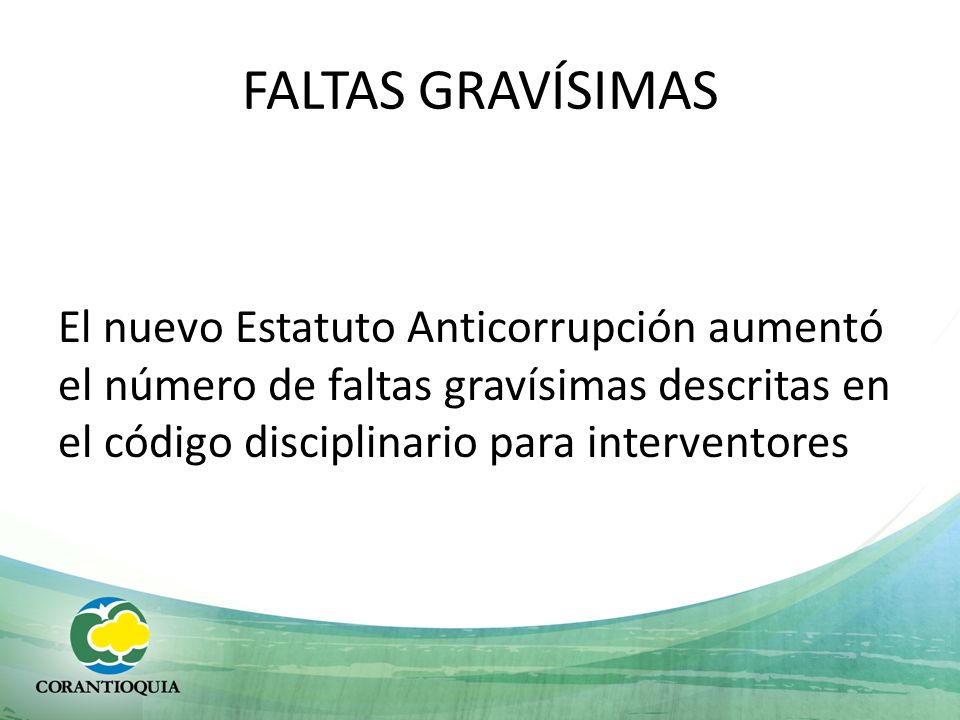 FALTAS GRAVÍSIMAS

El nuevo Estatuto Anticorrupción aumentó el número de faltas gravísimas descritas en el código disciplinario para interventores

CORANTIOQUIA